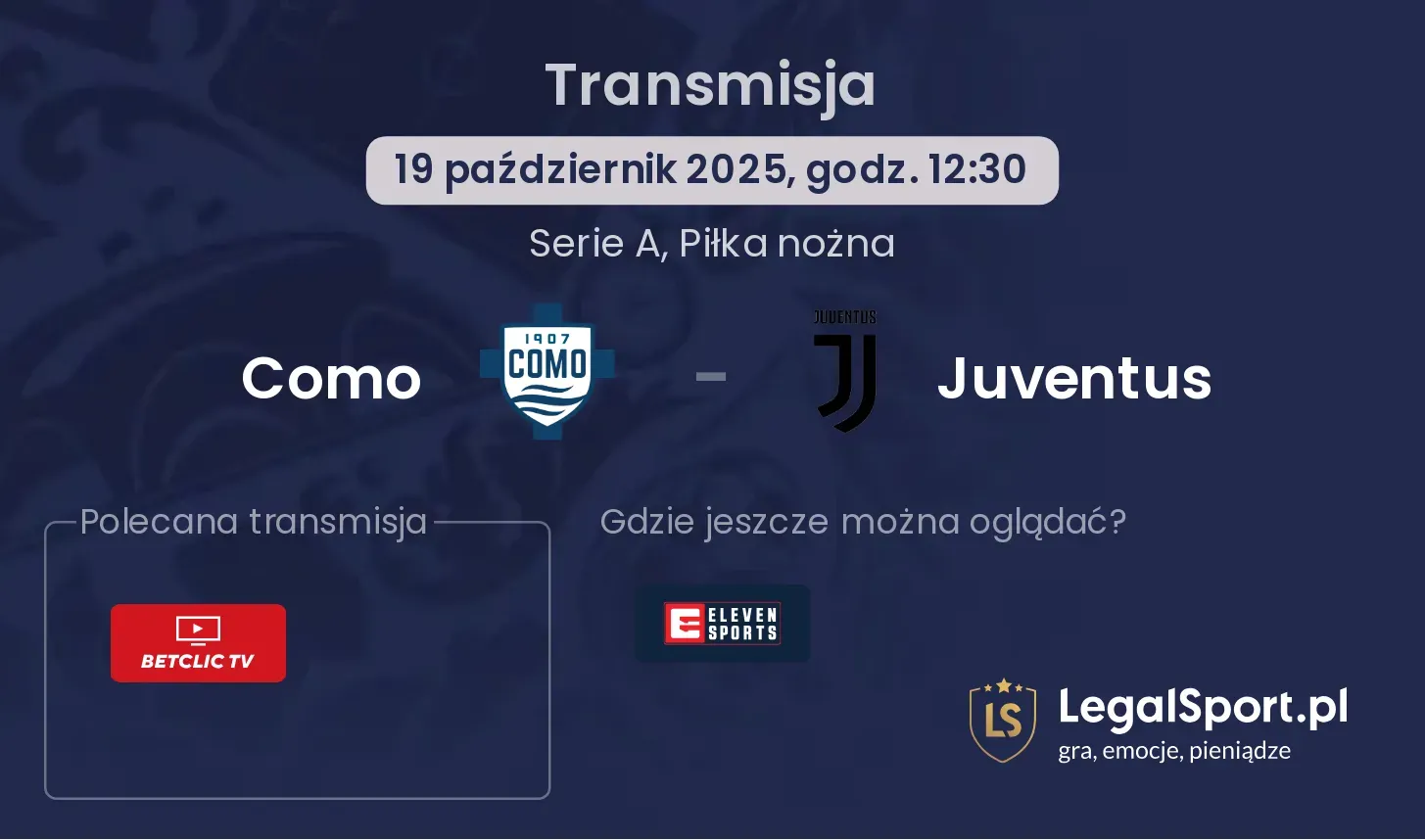 Transmisja

19 październik 2025, godz. 12:30

Serie A, Piłka nożna

Como

1907 COMO

-

JUVENTUS

Juventus

Polecana transmisja

BETCLIC TV

Gdzie jeszcze można oglądać?

ELEVEN SPORTS

LS

LegalSport.pl

gra, emocje, pieniądze